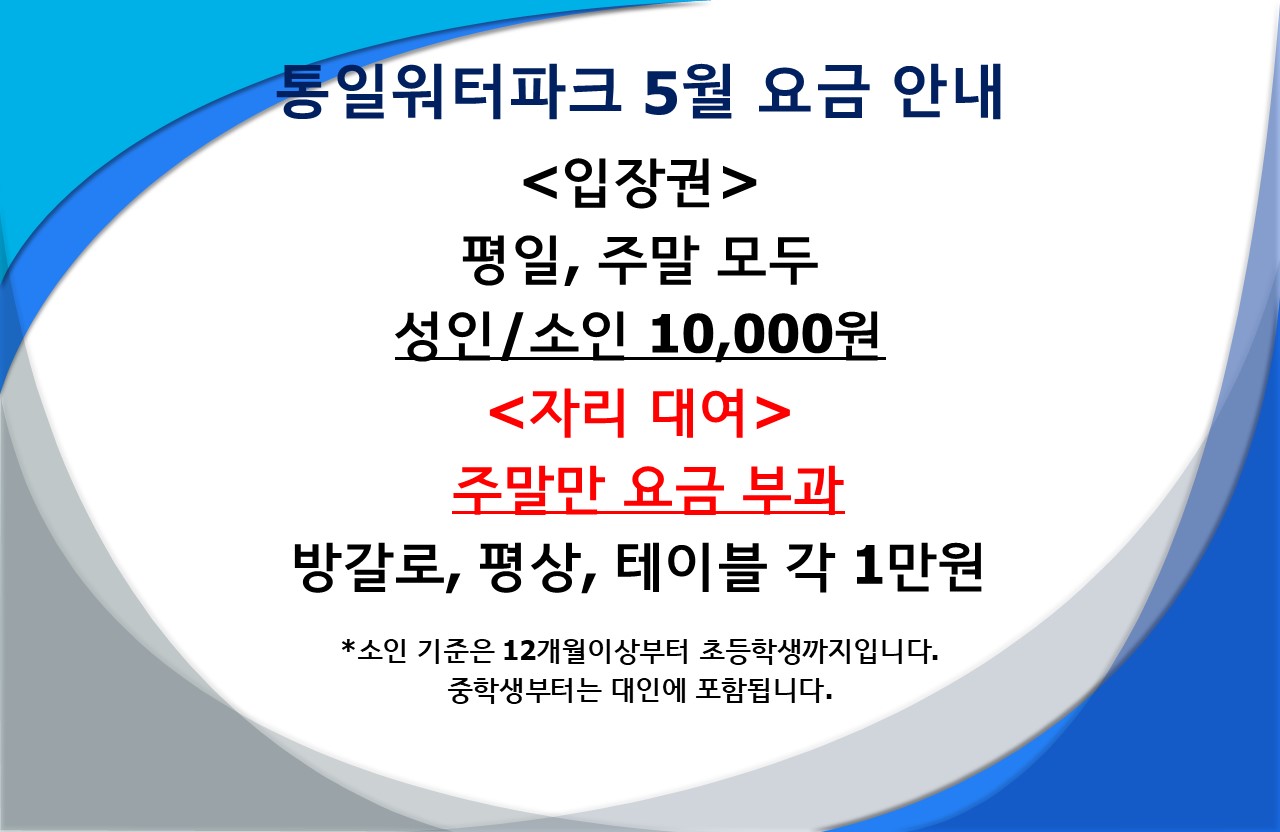 통일워터파크 5월 요금 안내

<입장권>

평일, 주말 모두

성인/소인 10,000원

<자리 대여>

주말만 요금 부과

방갈로, 평상, 테이블 각 1만원

*소인 기준은 12개월이상부터 초등학생까지입니다. 중학생부터는 대인에 포함됩니다.